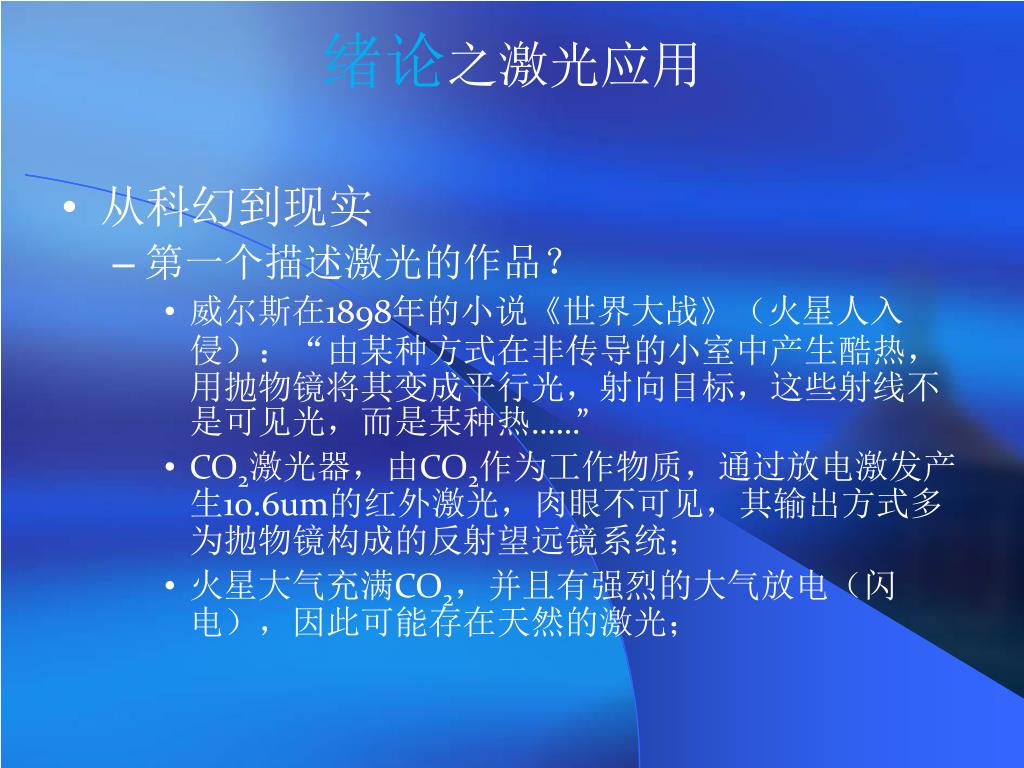 绪论之激光应用

• 从科幻到现实
– 第一个描述激光的作品？
• 威尔斯在1898年的小说《世界大战》（火星人入侵）：“由某种方式在非传导的小室中产生酷热，用抛物镜将其变成平行光，射向目标，这些射线不是可见光，而是某种热......”
• $CO_2$激光器，由$CO_2$作为工作物质，通过放电激发产生10.6um的红外激光，肉眼不可见，其输出方式多为抛物镜构成的反射望远镜系统；
• 火星大气充满$CO_2$，并且有强烈的大气放电（闪电），因此可能存在天然的激光；